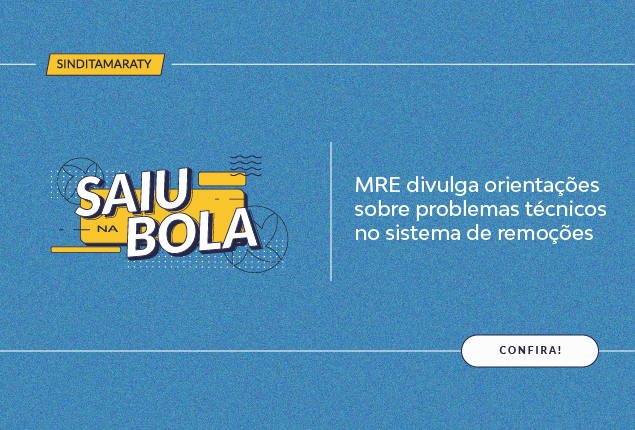 SINDITAMARATY

SAIU NA BOLA

MRE divulga orientações sobre problemas técnicos no sistema de remoções

CONFIRA!